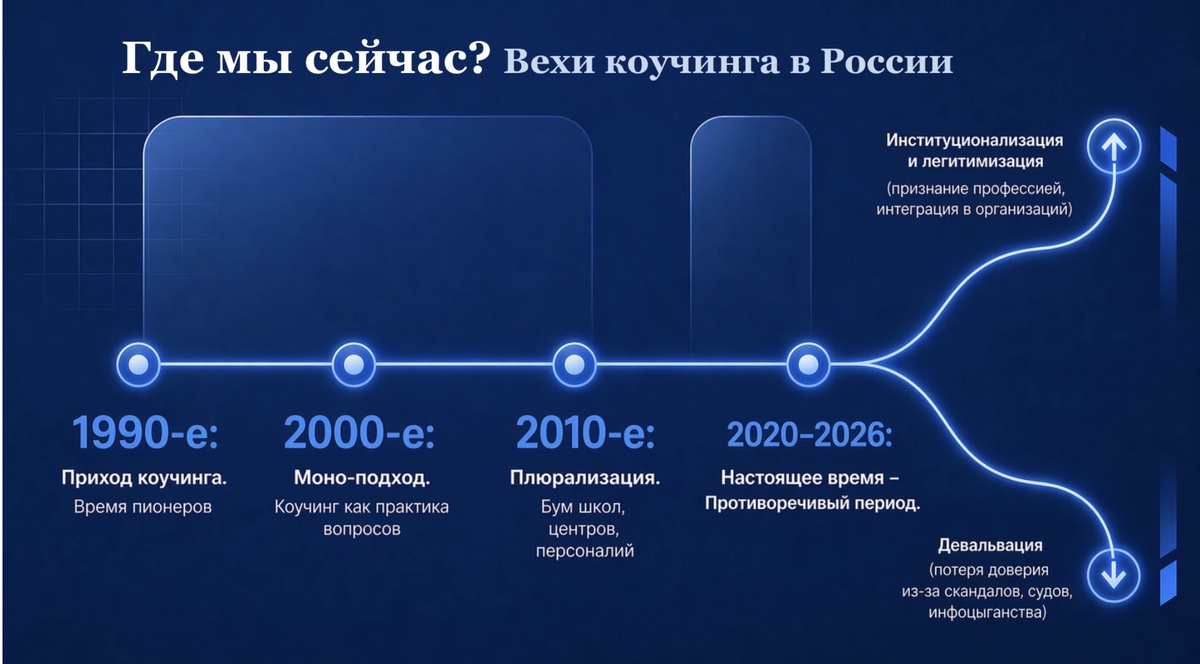 Где мы сейчас? Вехи коучинга в России

Институционализация и легитимизация
(признание профессией, интеграция в организаций)

1990-е:
Приход коучинга.
Время пионеров

2000-е:
Моно-подход.
Коучинг как практика вопросов

2010-е:
Плюрализация.
Бум школ, центров, персоналий

2020–2026:
Настоящее время – Противоречивый период.

Девальвация
(потеря доверия из-за скандалов, судов, инфоцыганства)